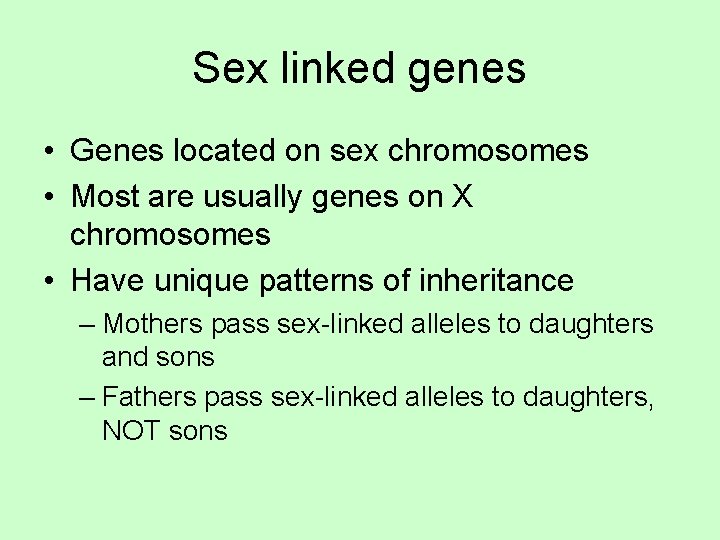 Sex linked genes

• Genes located on sex chromosomes
• Most are usually genes on X chromosomes
• Have unique patterns of inheritance
– Mothers pass sex-linked alleles to daughters and sons
– Fathers pass sex-linked alleles to daughters, NOT sons